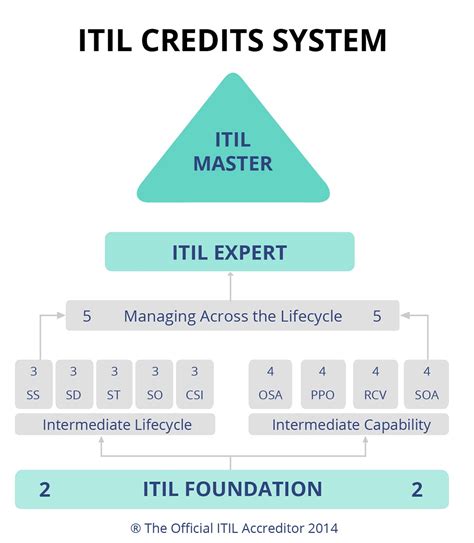 ITIL CREDITS SYSTEM

ITIL MASTER

ITIL EXPERT

5 Managing Across the Lifecycle 5

3 SS
3 SD
3 ST
3 SO
3 CSI

4 OSA
4 PPO
4 RCV
4 SOA

Intermediate Lifecycle

Intermediate Capability

2 ITIL FOUNDATION 2

® The Official ITIL Accreditor 2014